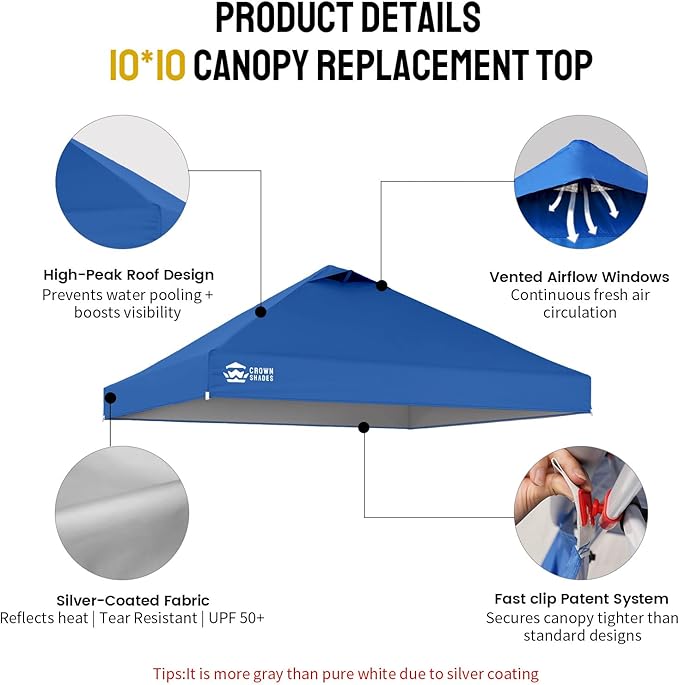 PRODUCT DETAILS
10*10 CANOPY REPLACEMENT TOP

High-Peak Roof Design
Prevents water pooling + boosts visibility

Vented Airflow Windows
Continuous fresh air circulation

CROWN SHADES

Silver-Coated Fabric
Reflects heat | Tear Resistant | UPF 50+

Fast clip Patent System
Secures canopy tighter than standard designs

Tips:It is more gray than pure white due to silver coating